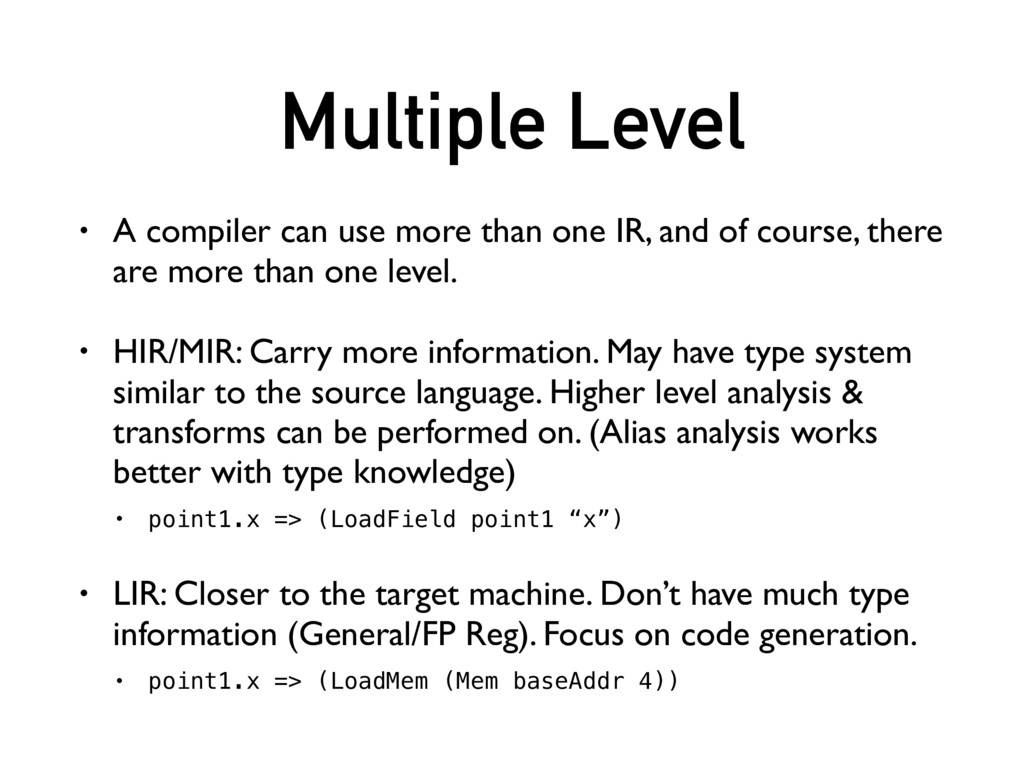 Multiple Level

• A compiler can use more than one IR, and of course, there are more than one level.

• HIR/MIR: Carry more information. May have type system similar to the source language. Higher level analysis & transforms can be performed on. (Alias analysis works better with type knowledge)

• point1.x => (LoadField point1 “x”)

• LIR: Closer to the target machine. Don’t have much type information (General/FP Reg). Focus on code generation.

• point1.x => (LoadMem (Mem baseAddr 4))